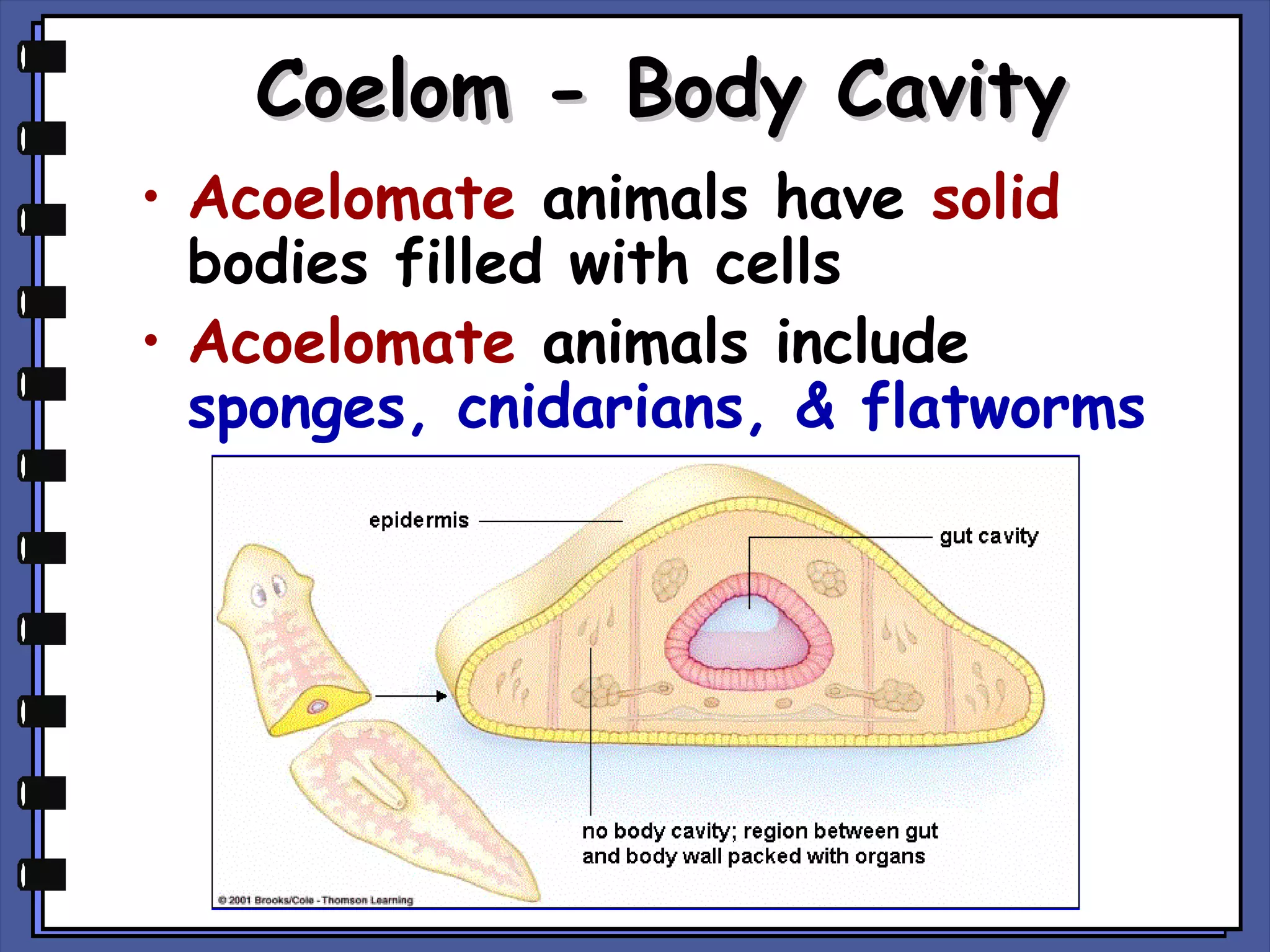 Coelom - Body Cavity

• Acoelomate animals have solid bodies filled with cells

• Acoelomate animals include sponges, cnidarians, & flatworms

epidermis

gut cavity

no body cavity; region between gut and body wall packed with organs

© 2001 Brooks/Cole - Thomson Learning